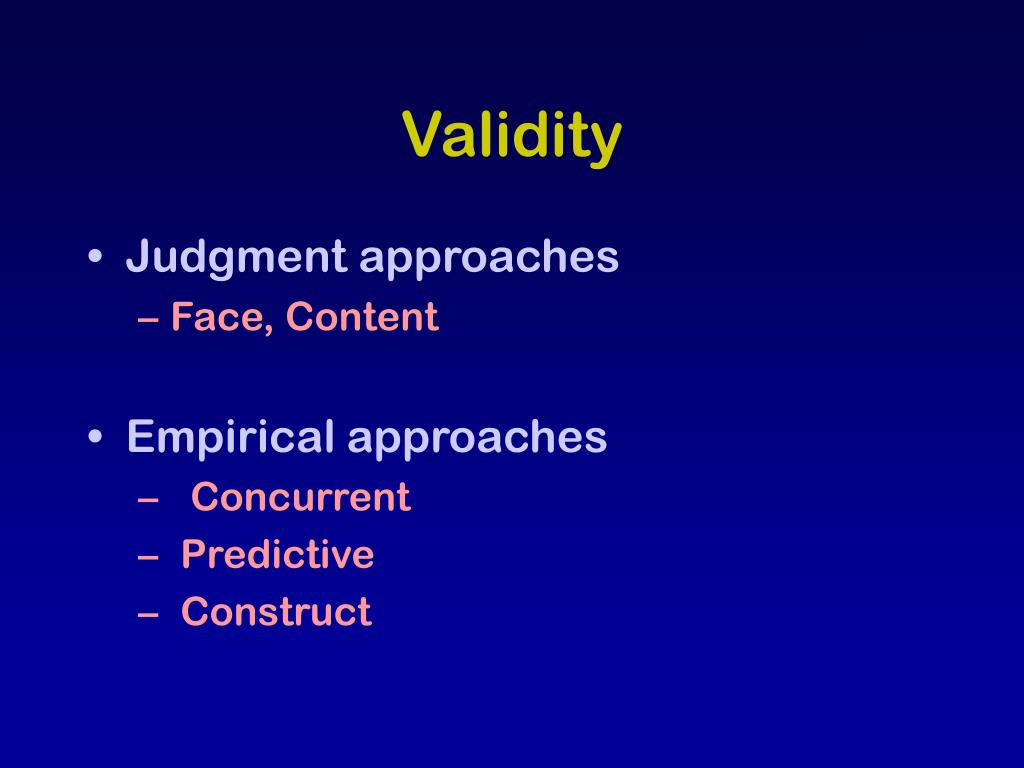 Validity

• Judgment approaches
– Face, Content

• Empirical approaches
– Concurrent
– Predictive
– Construct